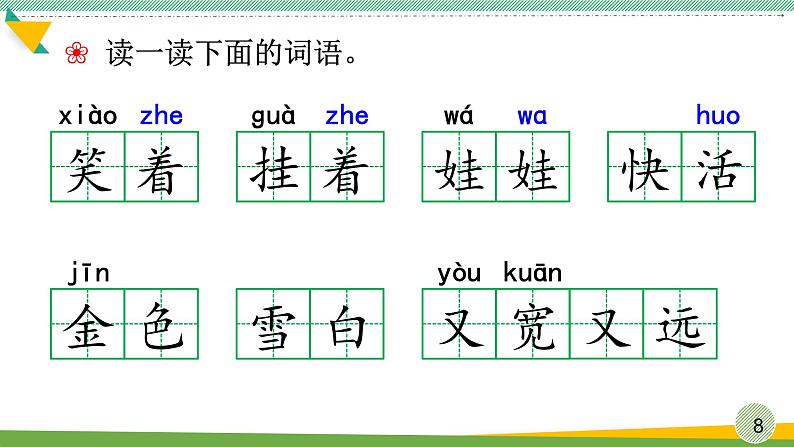 读一读下面的词语。

xiào zhe
笑着

guà zhe
挂着

wá wa
娃娃

huo
快活

jīn
金色

雪白

yòu kuān
又宽又远

8